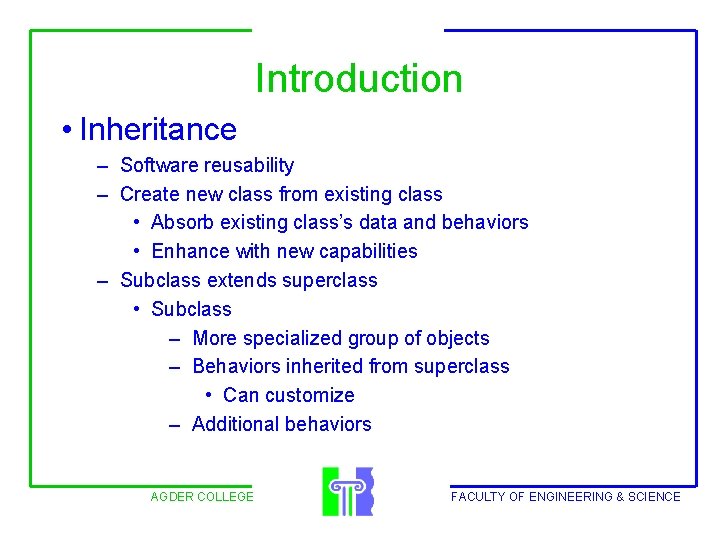 Introduction

• Inheritance
– Software reusability
– Create new class from existing class
• Absorb existing class's data and behaviors
• Enhance with new capabilities
– Subclass extends superclass
• Subclass
– More specialized group of objects
– Behaviors inherited from superclass
• Can customize
– Additional behaviors

AGDER COLLEGE

FACULTY OF ENGINEERING & SCIENCE